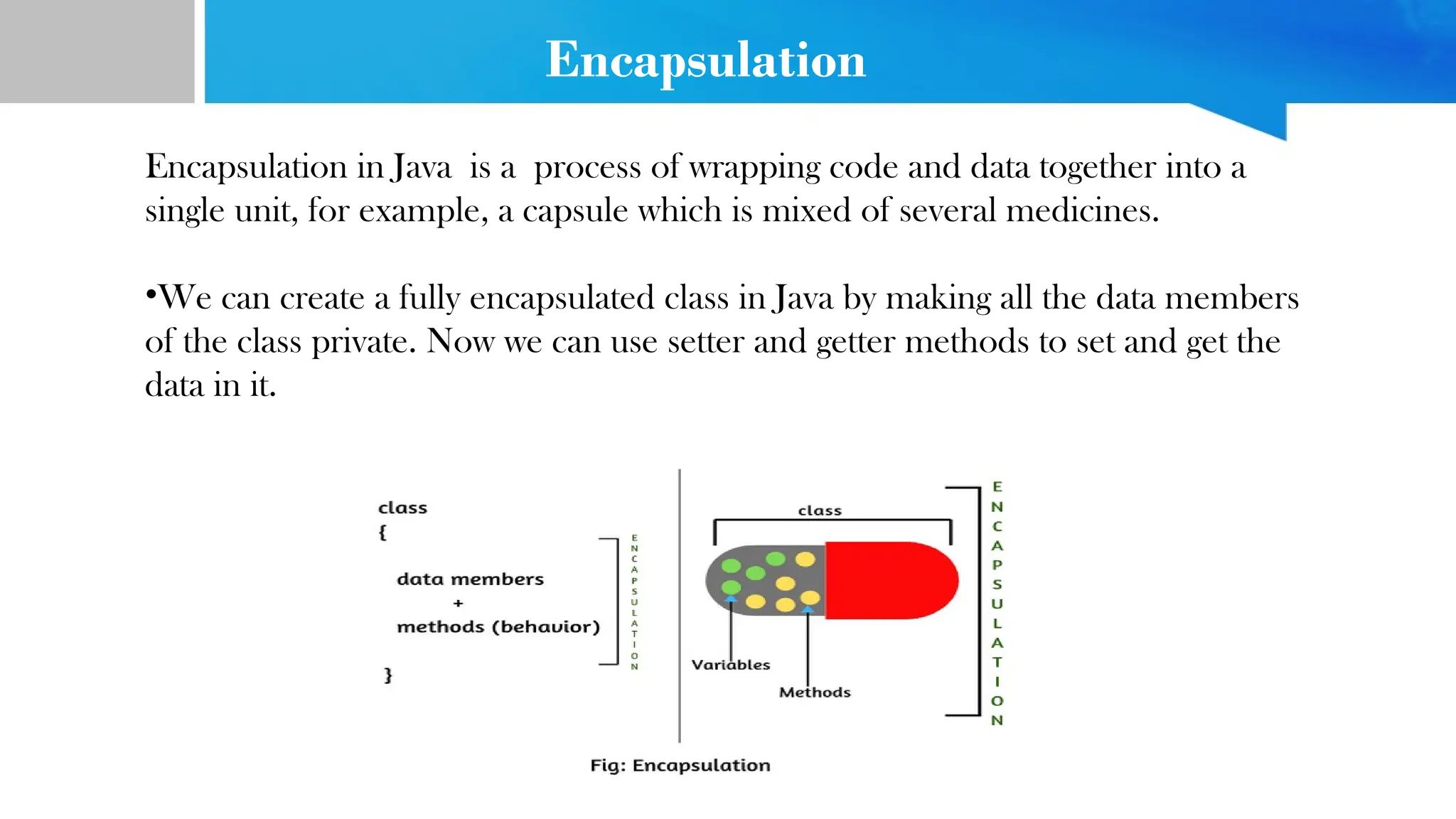 Encapsulation

Encapsulation in Java is a process of wrapping code and data together into a single unit, for example, a capsule which is mixed of several medicines.

•We can create a fully encapsulated class in Java by making all the data members of the class private. Now we can use setter and getter methods to set and get the data in it.

class
{
data members
+
methods (behavior)
}

ENCAPSULATION

class

Variables

Methods

ENCAPSULATION

Fig: Encapsulation